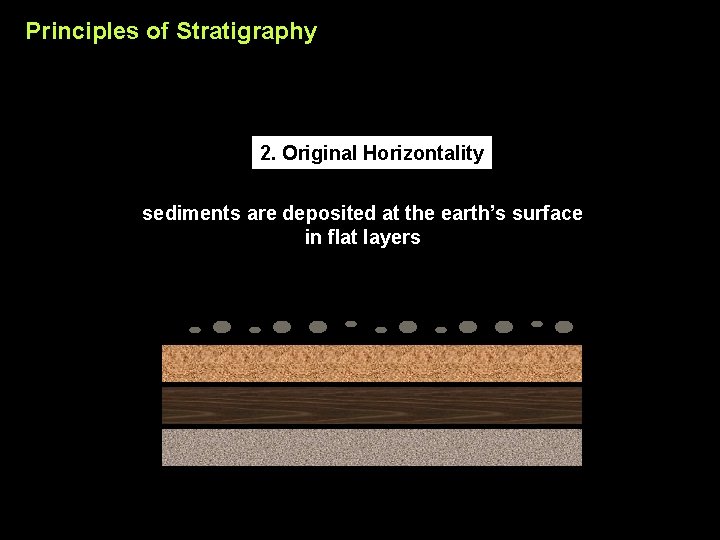 Principles of Stratigraphy

2. Original Horizontality

sediments are deposited at the earth's surface in flat layers